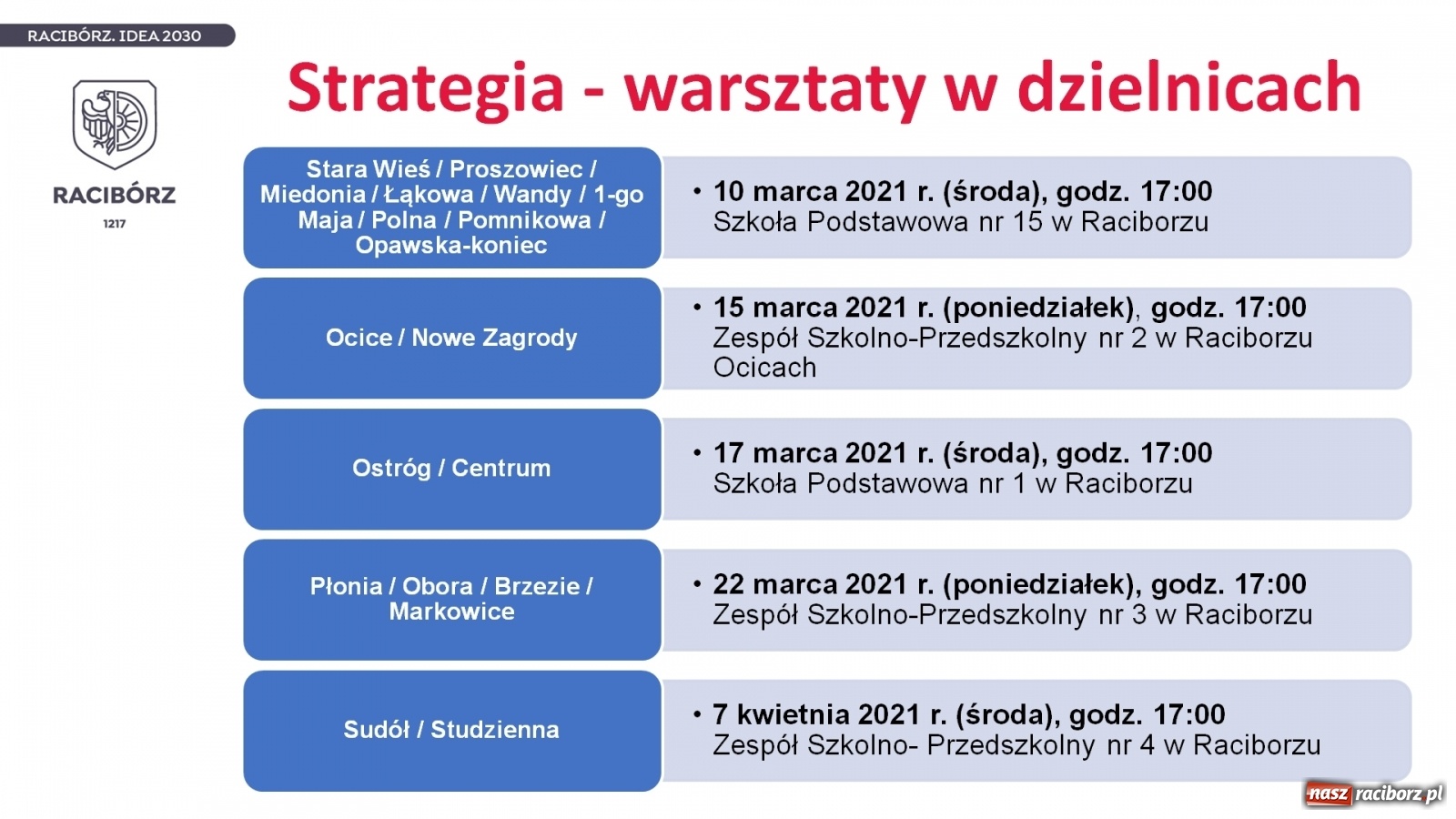 RACIBÓRZ. IDEA 2030

RACIBÓRZ
1217

Strategia - warsztaty w dzielnicach

Stara Wieś / Proszowiec / Miedonia / Łąkowa / Wandy / 1-go Maja / Polna / Pomnikowa / Opawska-koniec

• 10 marca 2021 r. (środa), godz. 17:00
Szkoła Podstawowa nr 15 w Raciborzu

Ocice / Nowe Zagrody

• 15 marca 2021 r. (poniedziałek), godz. 17:00
Zespół Szkolno-Przedszkolny nr 2 w Raciborzu Ocicach

Ostróg / Centrum

• 17 marca 2021 r. (środa), godz. 17:00
Szkoła Podstawowa nr 1 w Raciborzu

Płonia / Obora / Brzezie / Markowice

• 22 marca 2021 r. (poniedziałek), godz. 17:00
Zespół Szkolno-Przedszkolny nr 3 w Raciborzu

Sudół / Studzienna

• 7 kwietnia 2021 r. (środa), godz. 17:00
Zespół Szkolno- Przedszkolny nr 4 w Raciborzu

nasz raciborz.pl